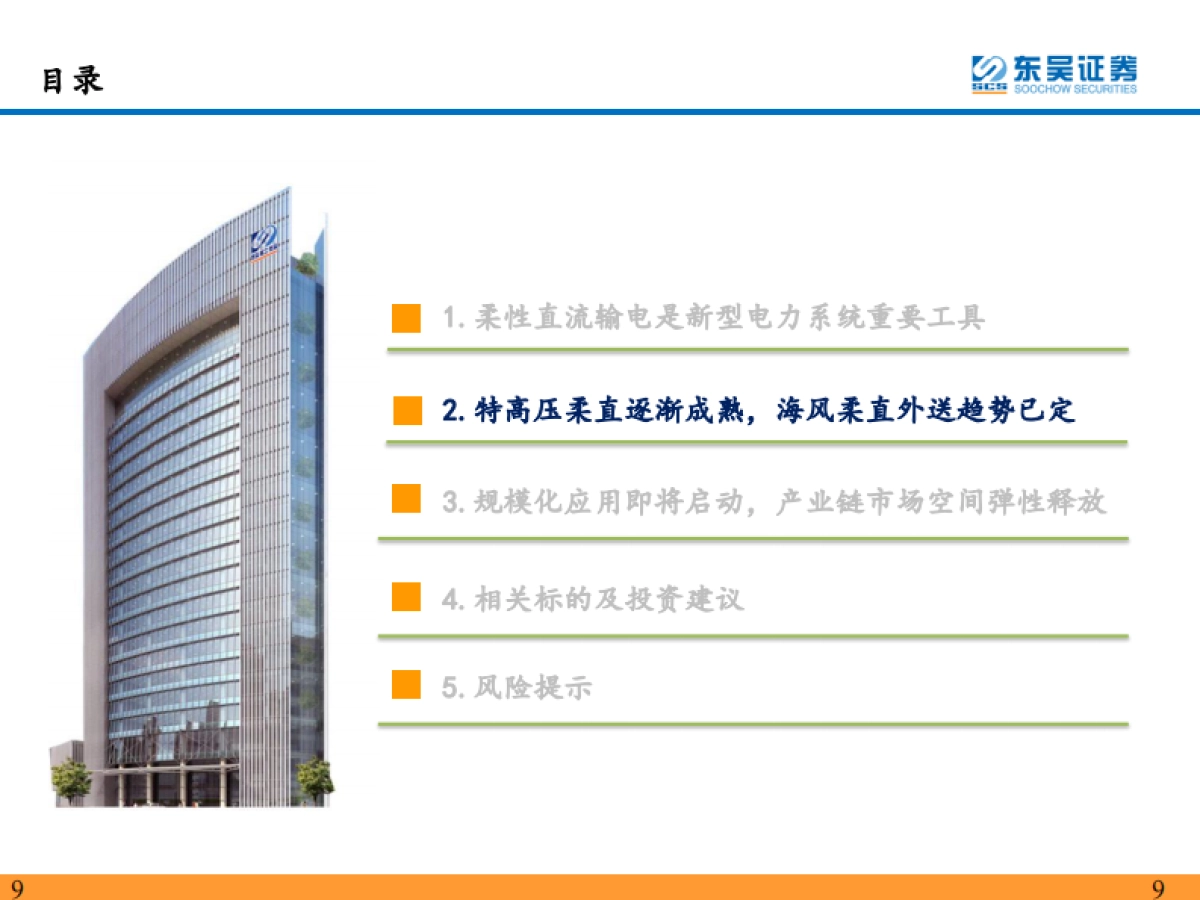 目录

东吴证券
SCS SOOCHOW SECURITIES

1. 柔性直流输电是新型电力系统重要工具

2. 特高压柔直逐渐成熟，海风柔直外送趋势已定

3. 规模化应用即将启动，产业链市场空间弹性释放

4. 相关标的及投资建议

5. 风险提示

9

9